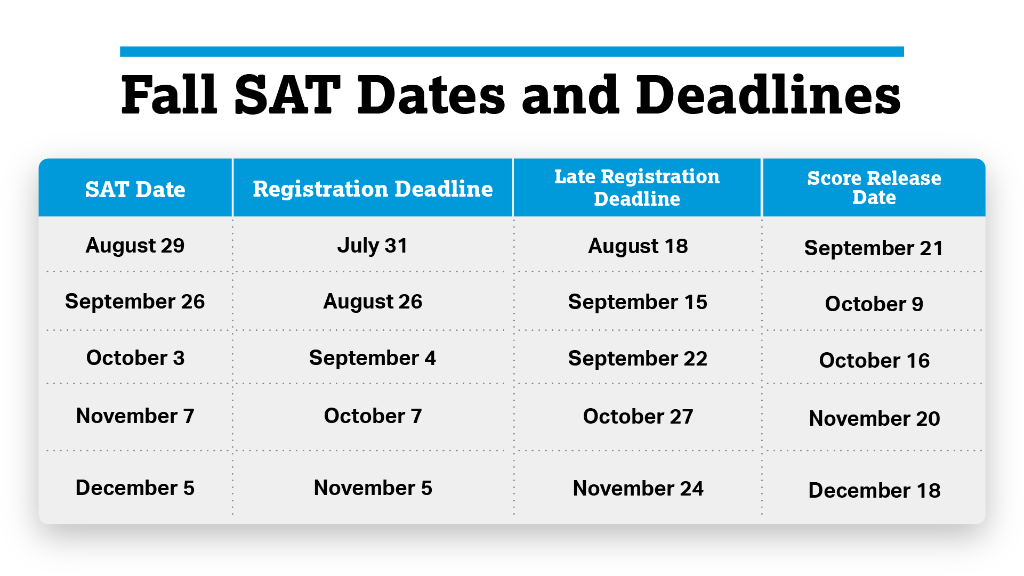 Fall SAT Dates and Deadlines

| SAT Date | Registration Deadline | Late Registration Deadline | Score Release Date |
|---|---|---|---|
| August 29 | July 31 | August 18 | September 21 |
| September 26 | August 26 | September 15 | October 9 |
| October 3 | September 4 | September 22 | October 16 |
| November 7 | October 7 | October 27 | November 20 |
| December 5 | November 5 | November 24 | December 18 |